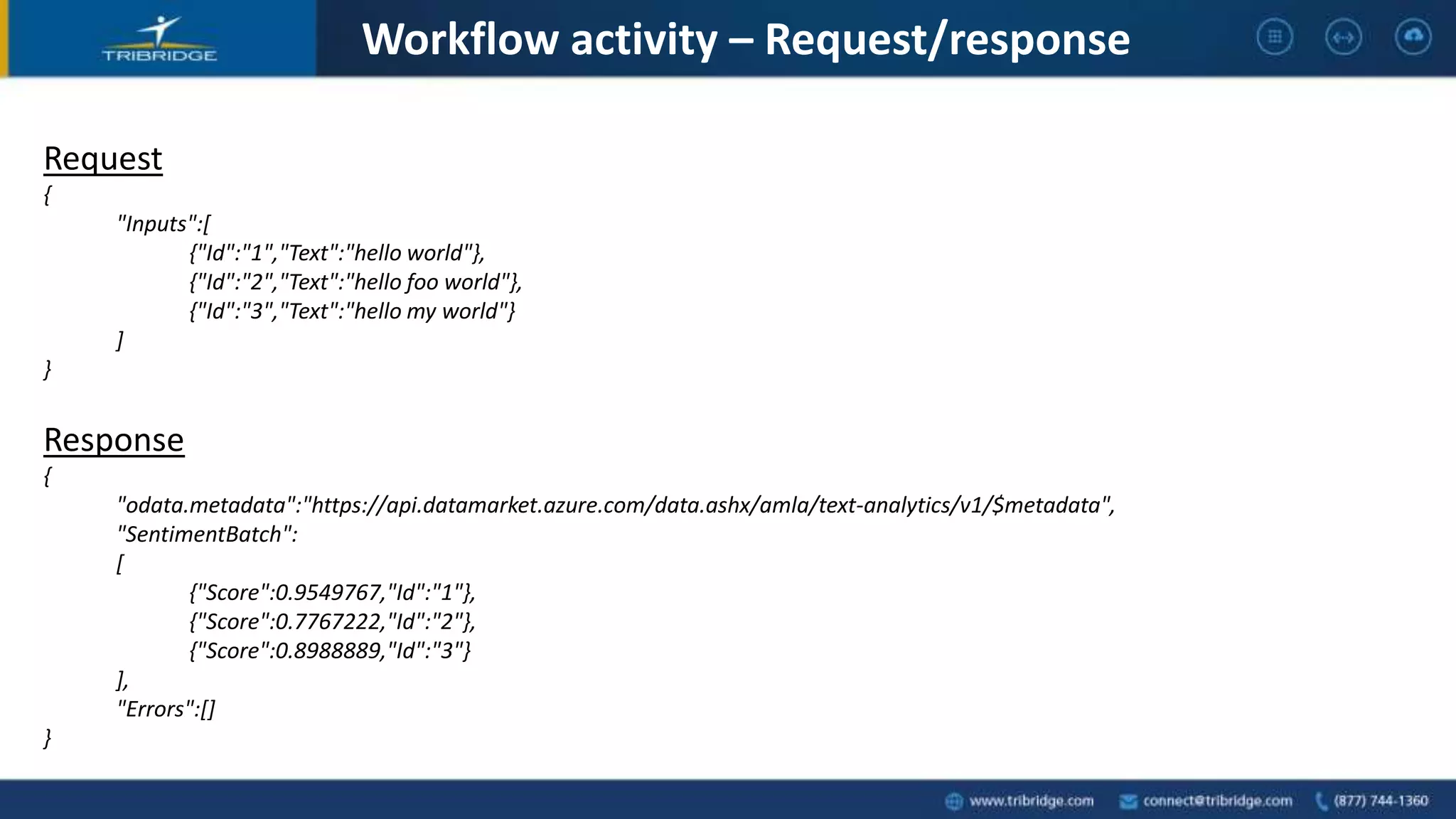 TRIBRIDGE

Workflow activity – Request/response

Request
{
"Inputs":[
{"Id":"1","Text":"hello world"},
{"Id":"2","Text":"hello foo world"},
{"Id":"3","Text":"hello my world"}
]
}

Response
{
"odata.metadata":"https://api.datamarket.azure.com/data.ashx/amla/text-analytics/v1/$metadata",
"SentimentBatch":
[
{"Score":0.9549767,"Id":"1"},
{"Score":0.7767222,"Id":"2"},
{"Score":0.8988889,"Id":"3"}
],
"Errors":[]
}

www.tribridge.com connect@tribridge.com (877) 744-1360